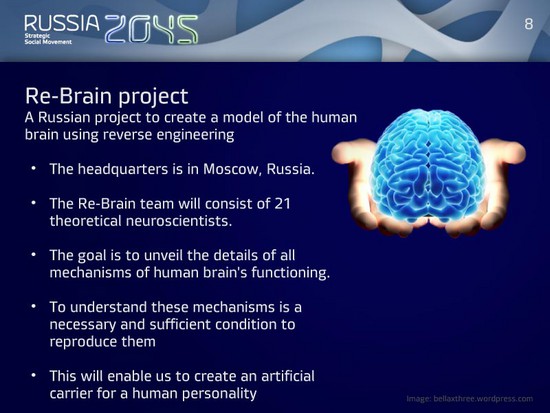 RUSSIA 2045
Strategic
Social Movement

8

Re-Brain project
A Russian project to create a model of the human brain using reverse engineering

• The headquarters is in Moscow, Russia.

• The Re-Brain team will consist of 21 theoretical neuroscientists.

• The goal is to unveil the details of all mechanisms of human brain's functioning.

• To understand these mechanisms is a necessary and sufficient condition to reproduce them

• This will enable us to create an artificial carrier for a human personality

Image: bellaxthree.wordpress.com